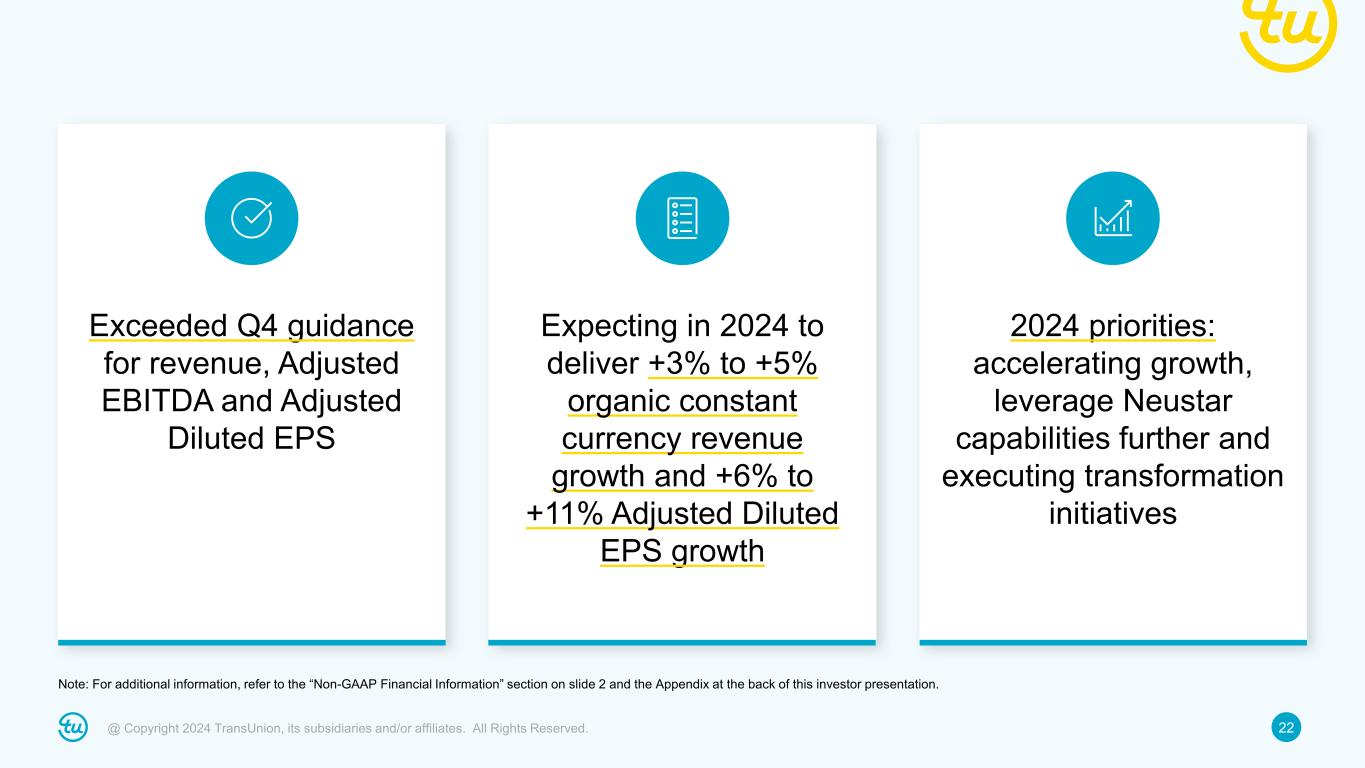 tu

Exceeded Q4 guidance for revenue, Adjusted EBITDA and Adjusted Diluted EPS

Expecting in 2024 to deliver +3% to +5% organic constant currency revenue growth and +6% to +11% Adjusted Diluted EPS growth

2024 priorities: accelerating growth, leverage Neustar capabilities further and executing transformation initiatives

Note: For additional information, refer to the “Non-GAAP Financial Information” section on slide 2 and the Appendix at the back of this investor presentation.

tu @ Copyright 2024 TransUnion, its subsidiaries and/or affiliates. All Rights Reserved.

22